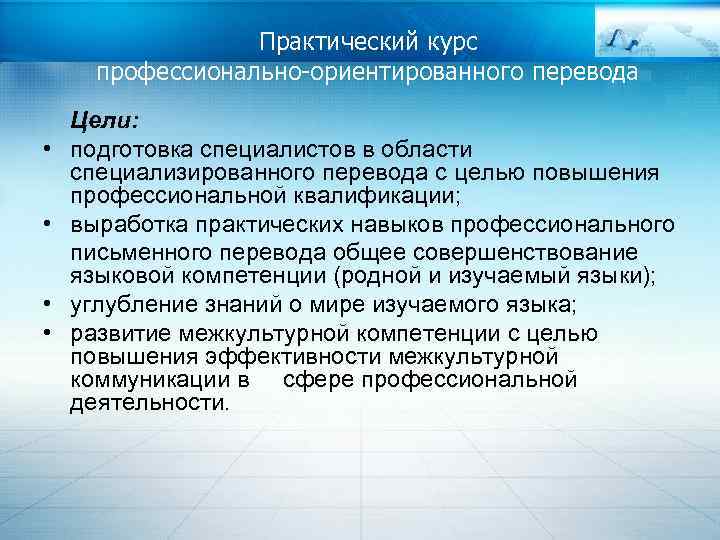 Практический курс профессионально-ориентированного перевода

Цели:

• подготовка специалистов в области специализированного перевода с целью повышения профессиональной квалификации;
• выработка практических навыков профессионального письменного перевода общее совершенствование языковой компетенции (родной и изучаемый языки);
• углубление знаний о мире изучаемого языка;
• развитие межкультурной компетенции с целью повышения эффективности межкультурной коммуникации в сфере профессиональной деятельности.